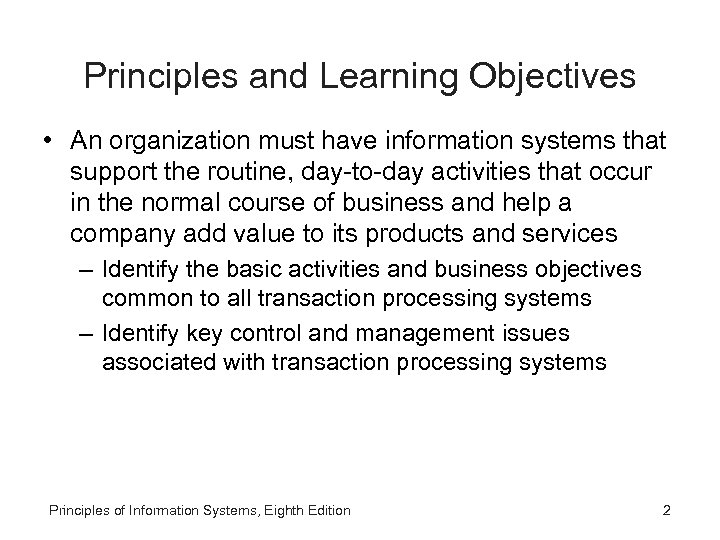 Principles and Learning Objectives

• An organization must have information systems that support the routine, day-to-day activities that occur in the normal course of business and help a company add value to its products and services

– Identify the basic activities and business objectives common to all transaction processing systems

– Identify key control and management issues associated with transaction processing systems

Principles of Information Systems, Eighth Edition

2